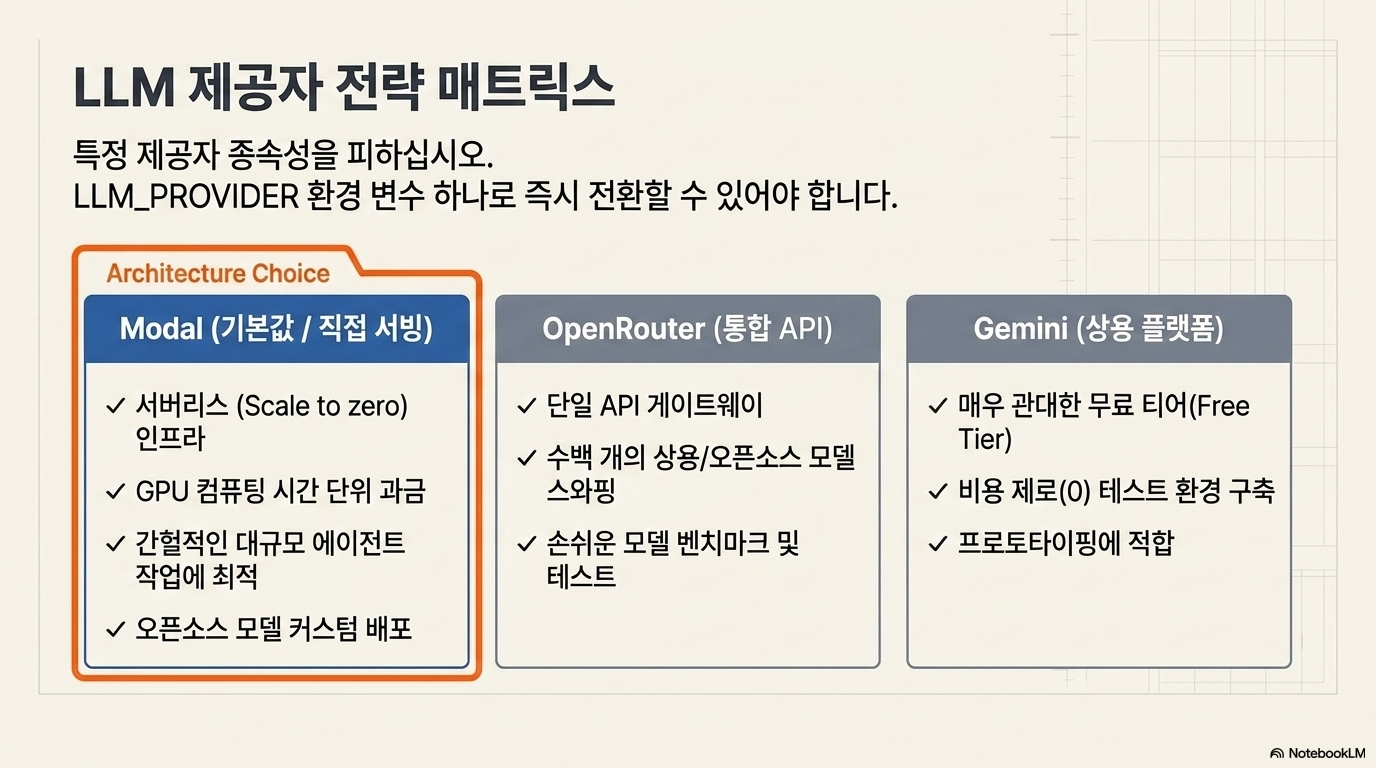 LLM 제공자 전략 매트릭스

특정 제공자 종속성을 피하십시오.
LLM_PROVIDER 환경 변수 하나로 즉시 전환할 수 있어야 합니다.

Architecture Choice

Modal (기본값 / 직접 서빙)

✓ 서버리스 (Scale to zero) 인프라
✓ GPU 컴퓨팅 시간 단위 과금
✓ 간헐적인 대규모 에이전트 작업에 최적
✓ 오픈소스 모델 커스텀 배포

OpenRouter (통합 API)

✓ 단일 API 게이트웨이
✓ 수백 개의 상용/오픈소스 모델 스와핑
✓ 손쉬운 모델 벤치마크 및 테스트

Gemini (상용 플랫폼)

✓ 매우 관대한 무료 티어(Free Tier)
✓ 비용 제로(0) 테스트 환경 구축
✓ 프로토타이핑에 적합

NotebookLM